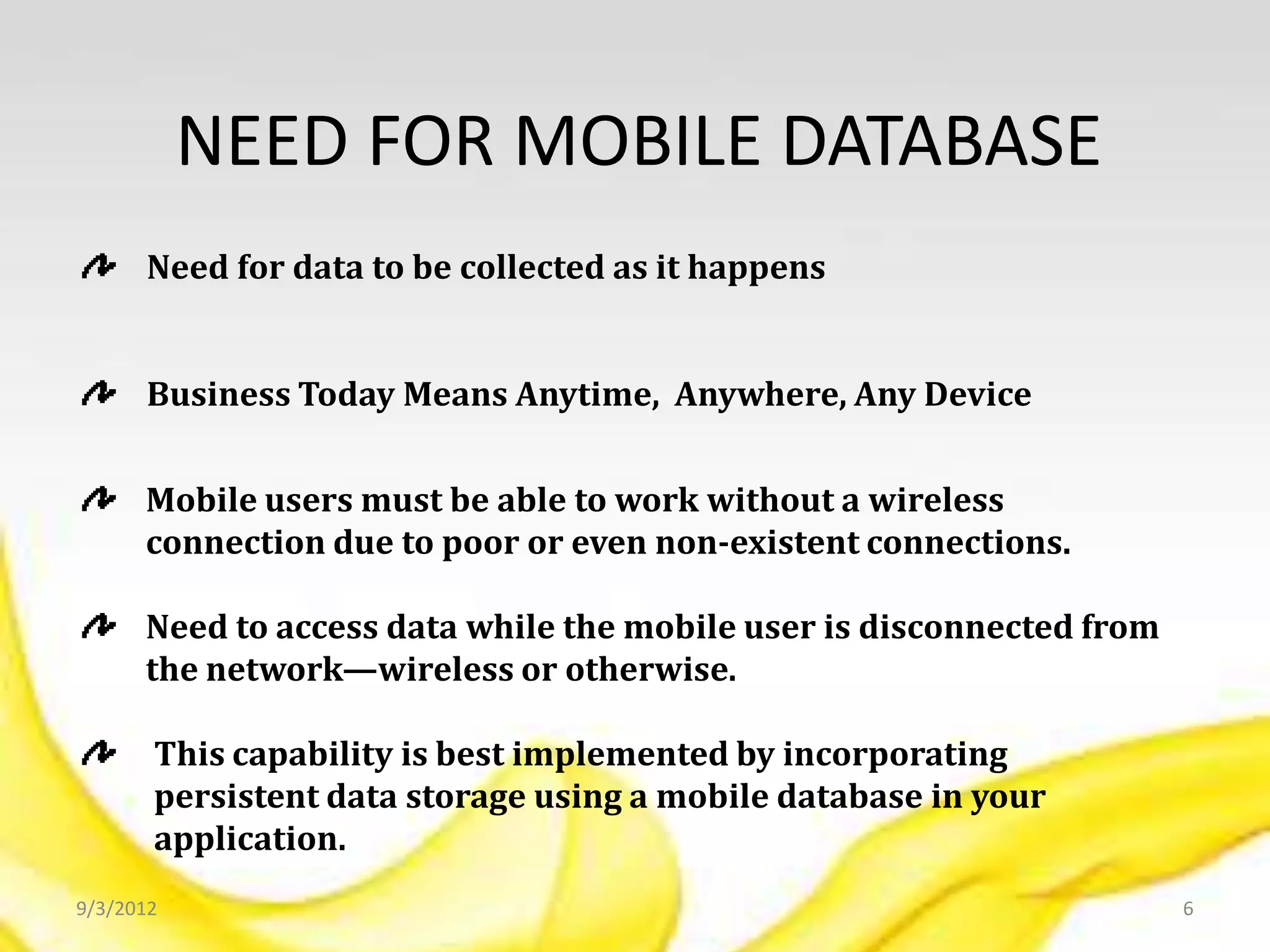 NEED FOR MOBILE DATABASE

Need for data to be collected as it happens

Business Today Means Anytime,  Anywhere, Any Device

Mobile users must be able to work without a wireless connection due to poor or even non-existent connections.

Need to access data while the mobile user is disconnected from the network—wireless or otherwise.

This capability is best implemented by incorporating persistent data storage using a mobile database in your application.

9/3/2012

6